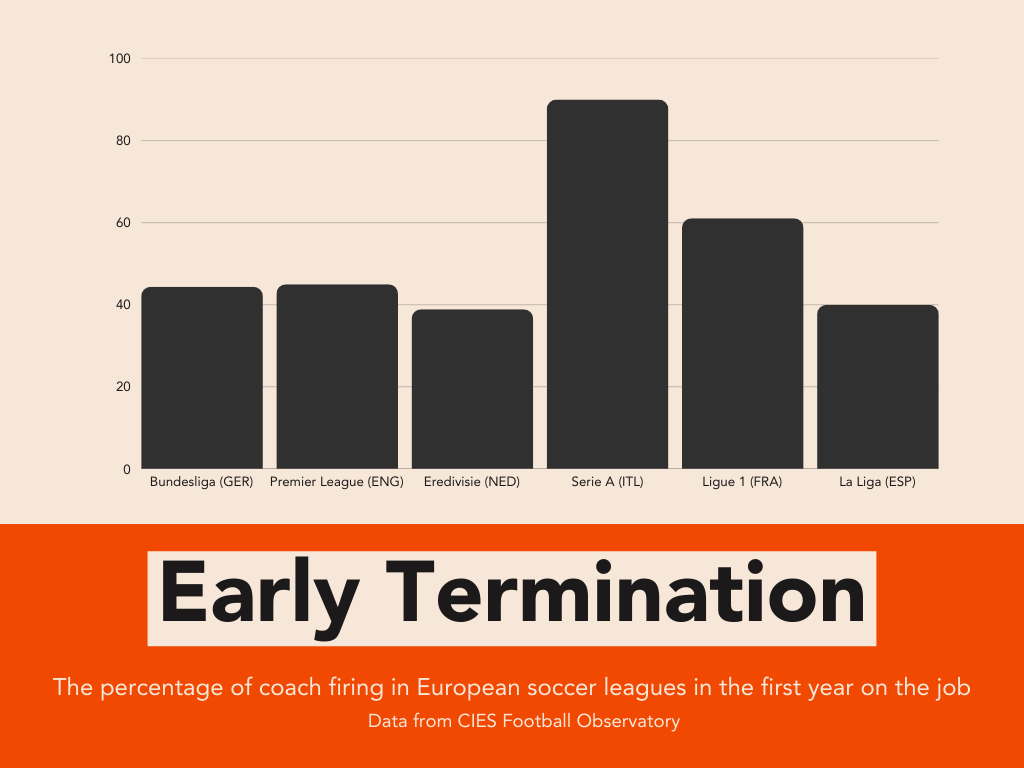 100
80
60
40
20
0

Bundesliga (GER)
Premier League (ENG)
Eredivisie (NED)
Serie A (ITL)
Ligue 1 (FRA)
La Liga (ESP)

Early Termination

The percentage of coach firing in European soccer leagues in the first year on the job

Data from CIES Football Observatory